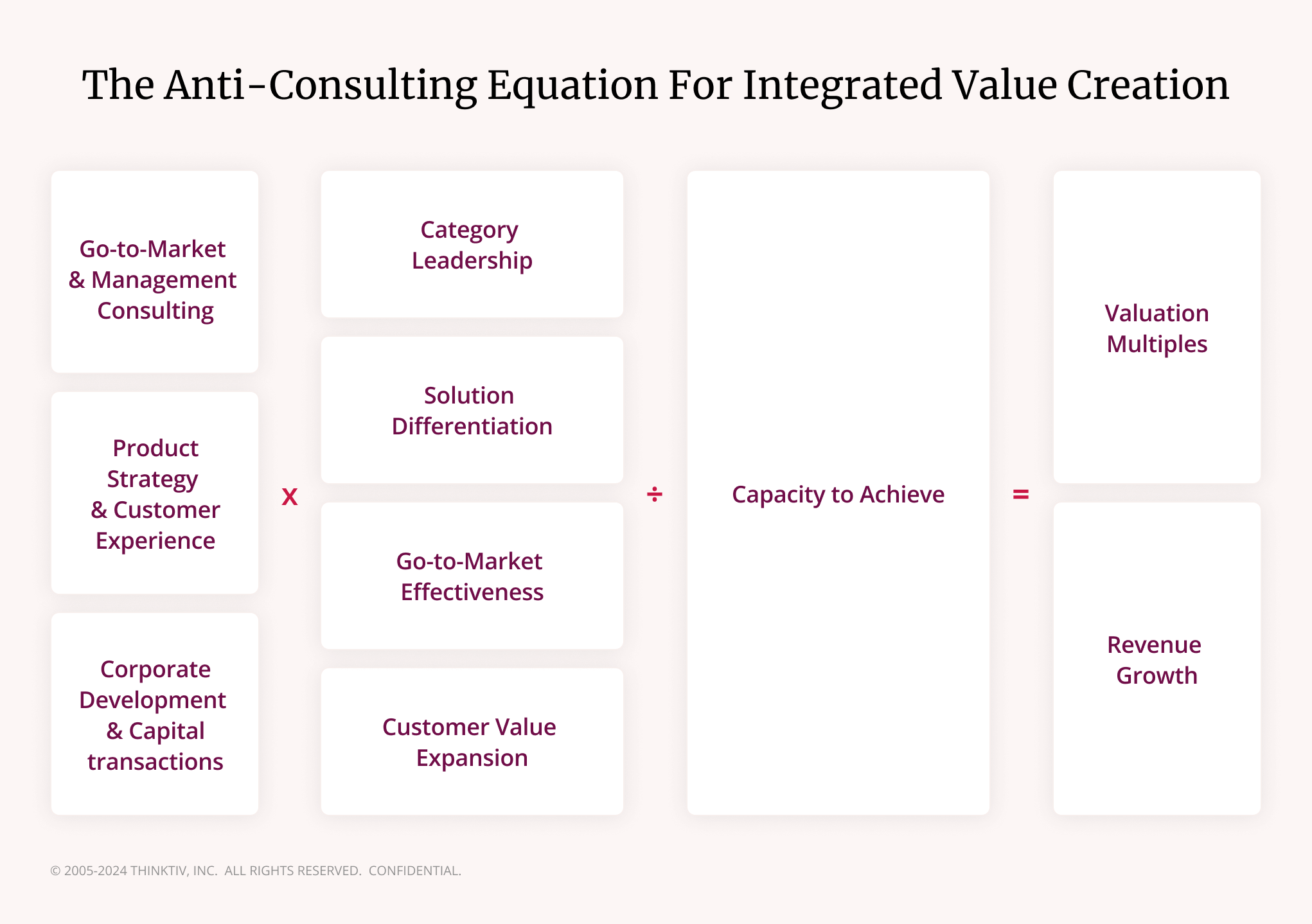 The Anti-Consulting Equation For Integrated Value Creation

Go-to-Market & Management Consulting

Product Strategy & Customer Experience

Corporate Development & Capital transactions

x

Category Leadership

Solution Differentiation

Go-to-Market Effectiveness

Customer Value Expansion

÷

Capacity to Achieve

=

Valuation Multiples

Revenue Growth

© 2005-2024 THINKTIV, INC. ALL RIGHTS RESERVED. CONFIDENTIAL.